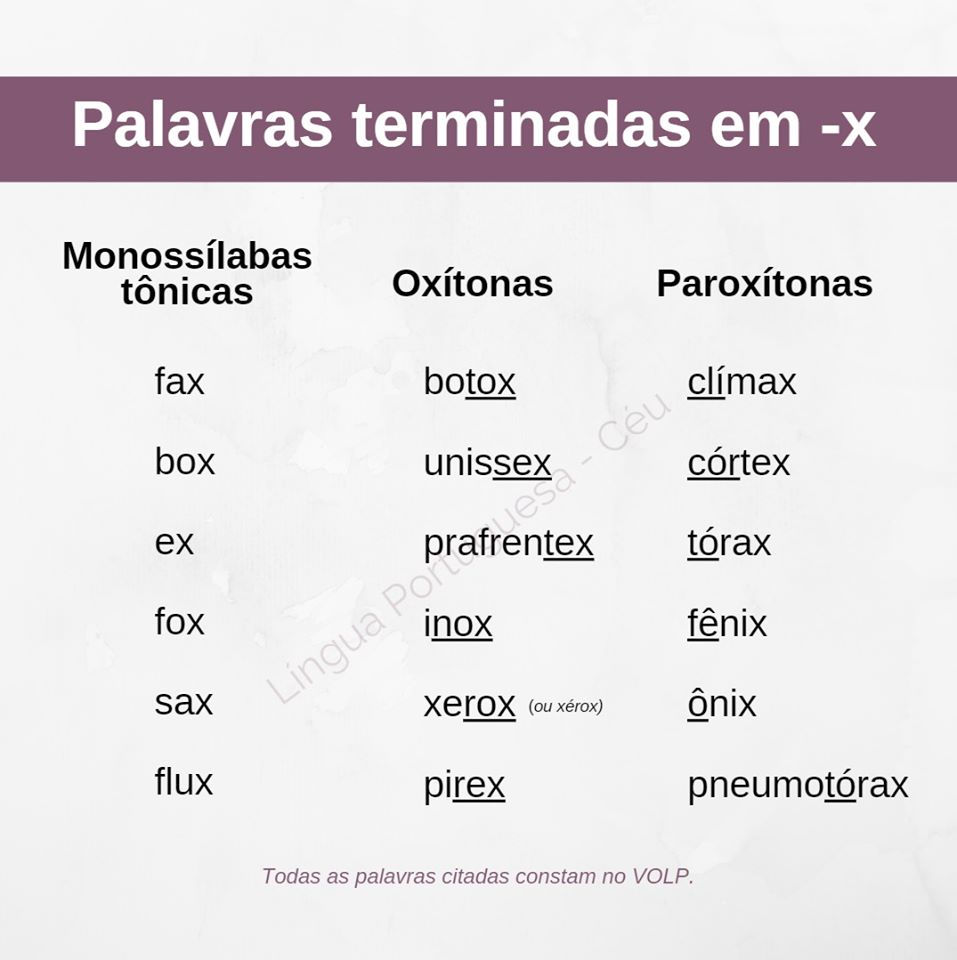 Palavras terminadas em -x

| Monossílabas tônicas | Oxítonas | Paroxítonas |
|---|---|---|
| fax | botox | clímax |
| box | unissex | córtex |
| ex | prafrentex | tórax |
| fox | inox | fênix |
| sax | xerox (ou xérox) | ônix |
| flux | pirex | pneumotórax |

Língua Portuguesa - Céu

Todas as palavras citadas constam no VOLP.